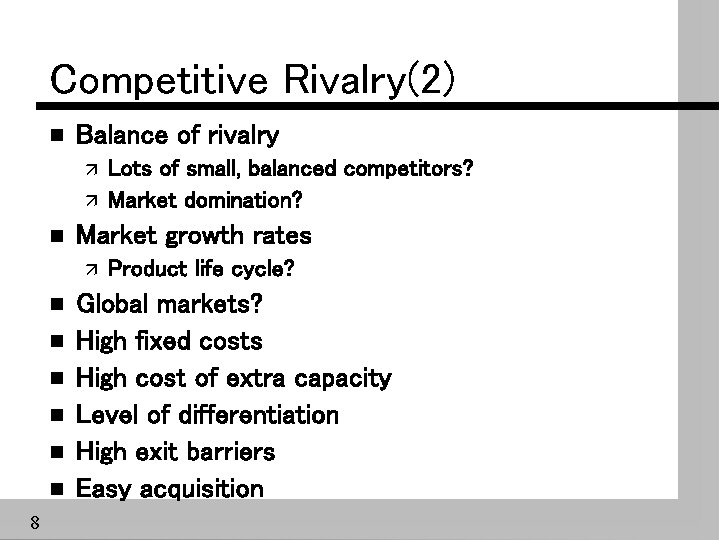 Competitive Rivalry(2)

■ Balance of rivalry
↗ Lots of small, balanced competitors?
↗ Market domination?
■ Market growth rates
↗ Product life cycle?
■ Global markets?
■ High fixed costs
■ High cost of extra capacity
■ Level of differentiation
■ High exit barriers
■ Easy acquisition

8